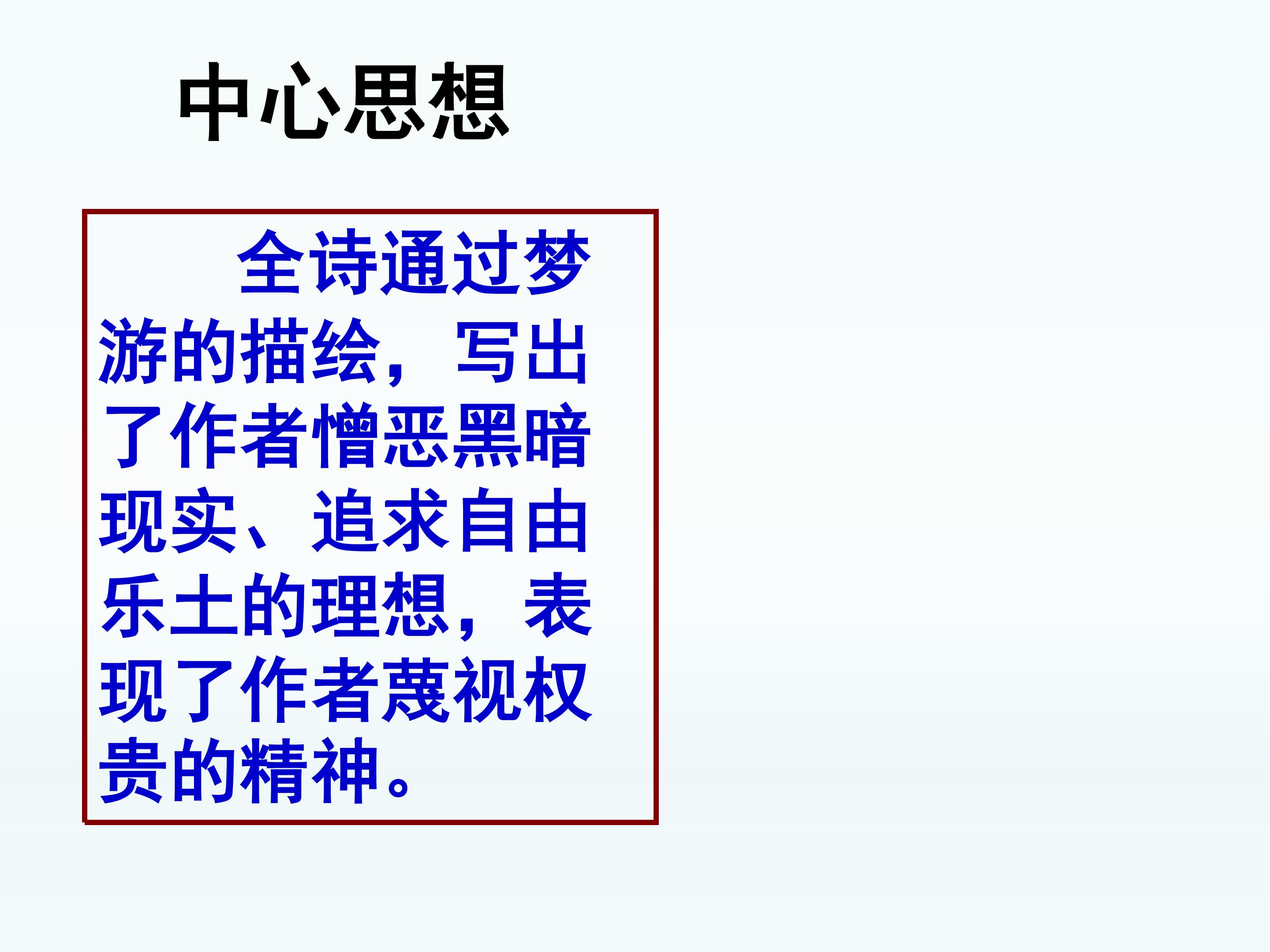 中心思想

全诗通过梦游的描绘，写出了作者憎恶黑暗现实、追求自由乐土的理想，表现了作者蔑视权贵的精神。